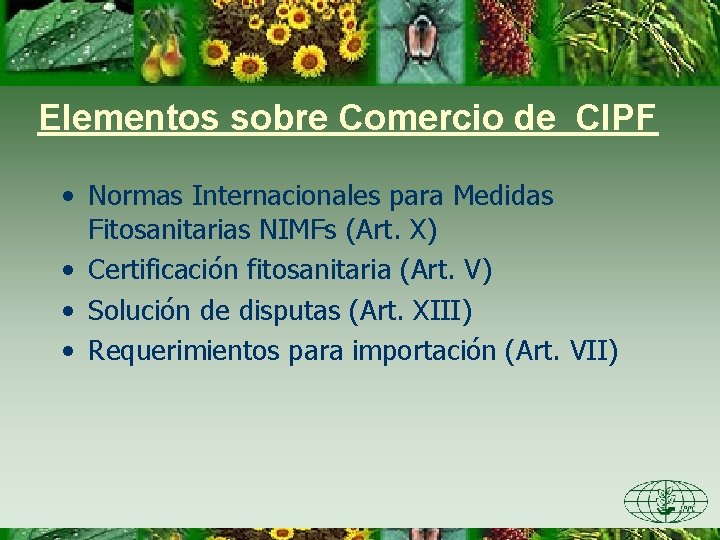 Elementos sobre Comercio de CIPF

• Normas Internacionales para Medidas Fitosanitarias NIMFs (Art. X)
• Certificación fitosanitaria (Art. V)
• Solución de disputas (Art. XIII)
• Requerimientos para importación (Art. VII)

IPPC